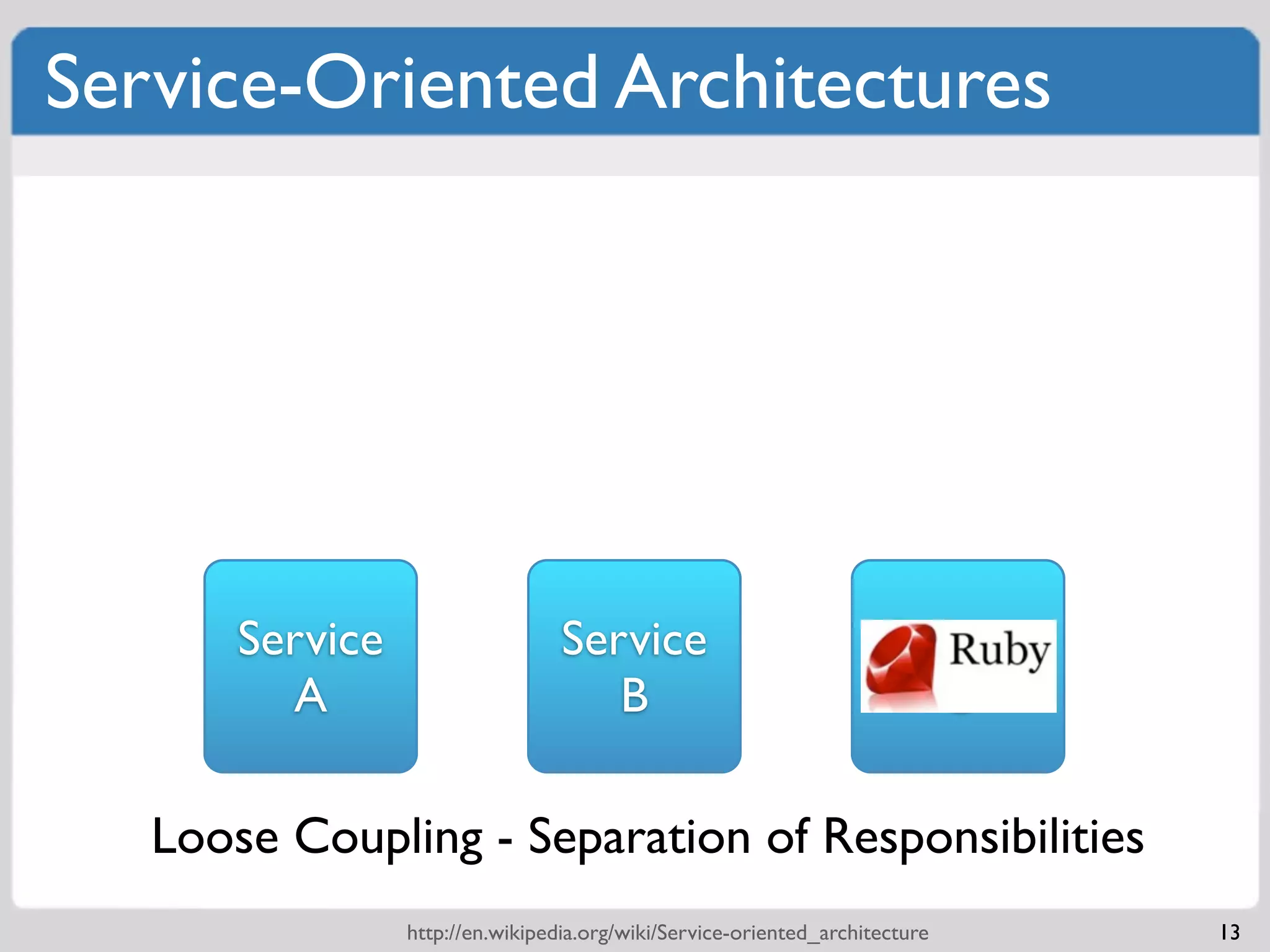 Service-Oriented Architectures

Service A

Service B

Ruby

Loose Coupling - Separation of Responsibilities

http://en.wikipedia.org/wiki/Service-oriented_architecture

13